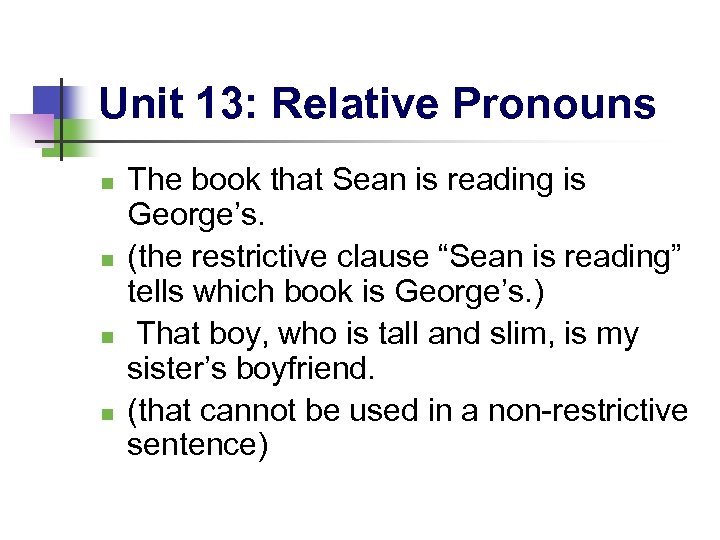 Unit 13: Relative Pronouns

- The book that Sean is reading is George’s.
- (the restrictive clause “Sean is reading” tells which book is George’s.)
- That boy, who is tall and slim, is my sister’s boyfriend.
- (that cannot be used in a non-restrictive sentence)